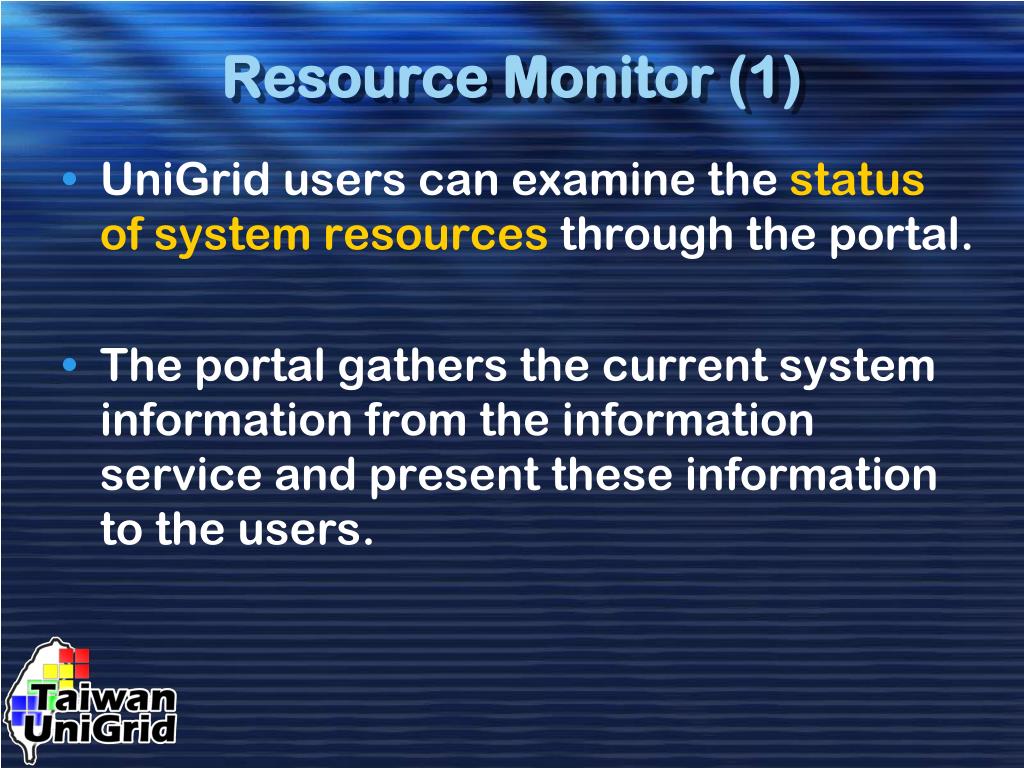 Resource Monitor (1)

• UniGrid users can examine the status of system resources through the portal.

• The portal gathers the current system information from the information service and present these information to the users.

Taiwan UniGrid